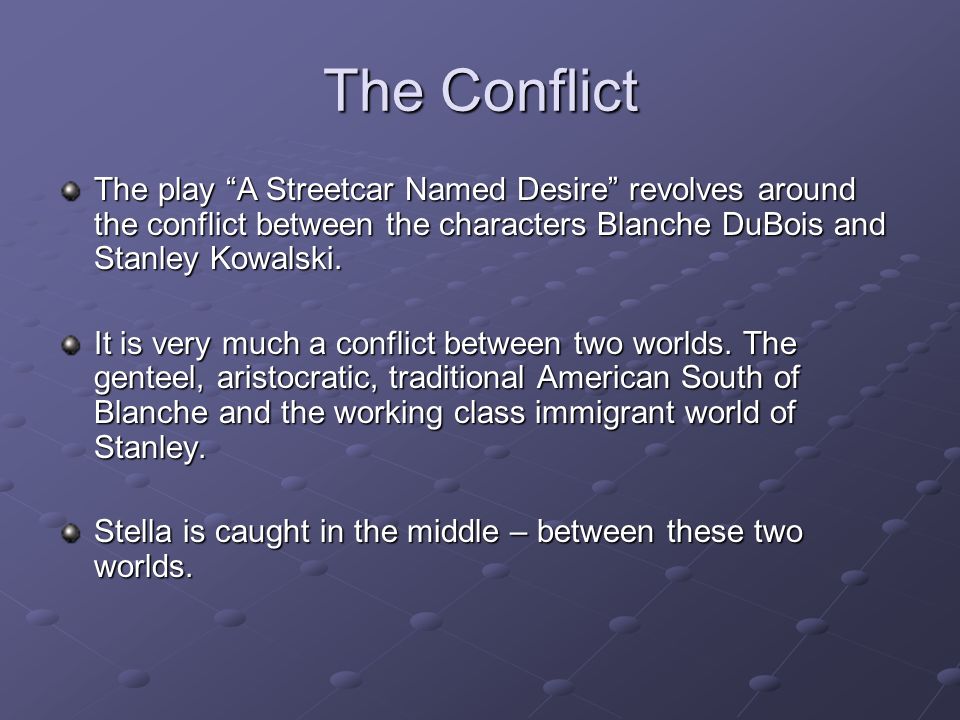 The Conflict

The play “A Streetcar Named Desire” revolves around the conflict between the characters Blanche DuBois and Stanley Kowalski.

It is very much a conflict between two worlds. The genteel, aristocratic, traditional American South of Blanche and the working class immigrant world of Stanley.

Stella is caught in the middle – between these two worlds.